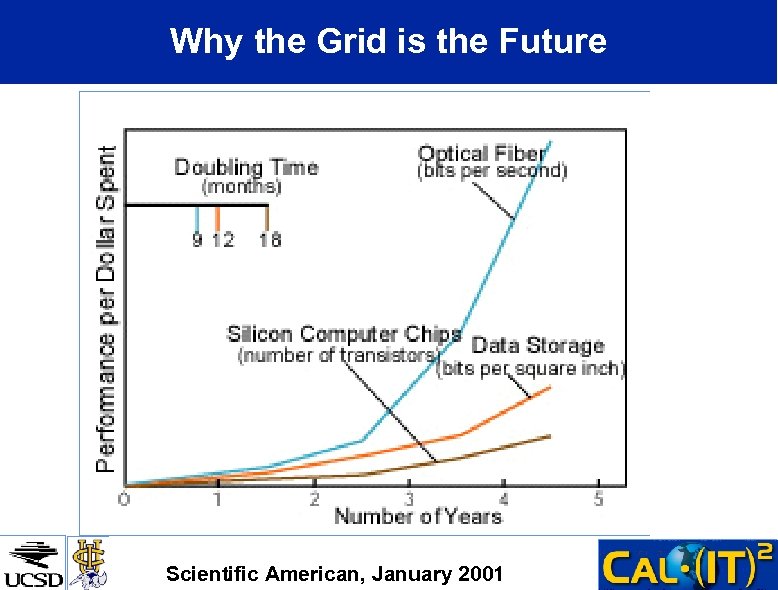 Why the Grid is the Future

Performance per Dollar Spent

Doubling Time (months)

9 12 18

Optical Fiber (bits per second)

Silicon Computer Chips (number of transistors)

Data Storage (bits per square inch)

0 1 2 3 4 5

Number of Years

UCSD

Scientific American, January 2001

CAL·(IT)$^2$